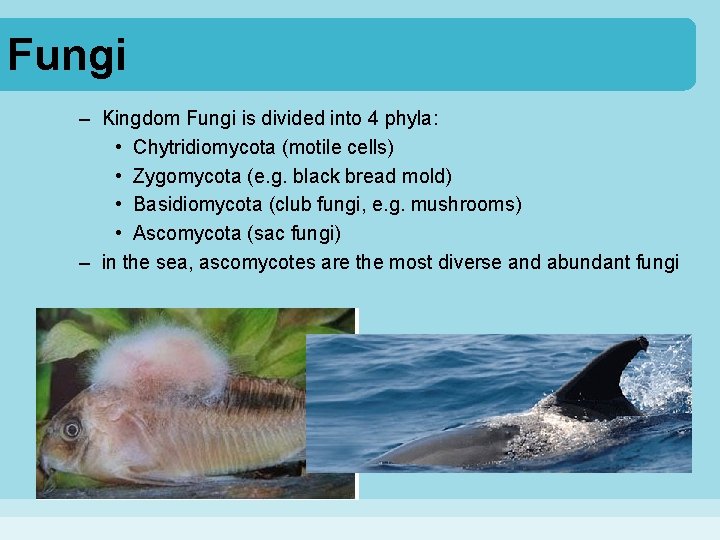 Fungi

– Kingdom Fungi is divided into 4 phyla:
• Chytridiomycota (motile cells)
• Zygomycota (e.g. black bread mold)
• Basidiomycota (club fungi, e.g. mushrooms)
• Ascomycota (sac fungi)
– in the sea, ascomycotes are the most diverse and abundant fungi